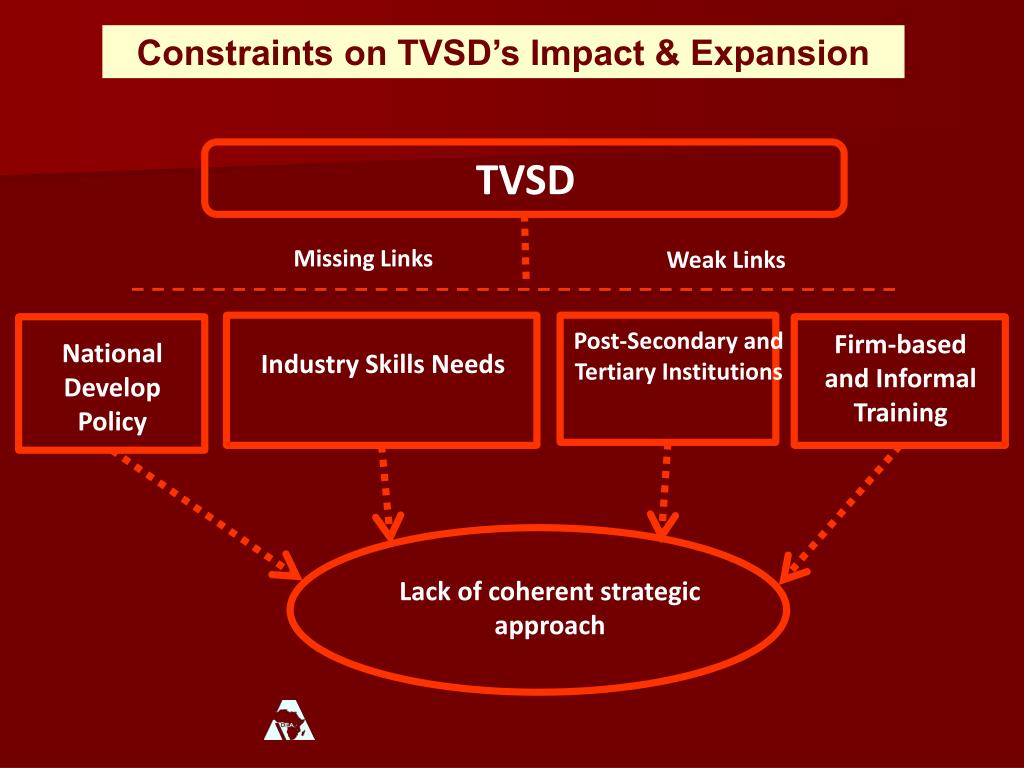 Constraints on TVSD's Impact & Expansion

TVSD

Missing Links

Weak Links

National Develop Policy

Industry Skills Needs

Post-Secondary and Tertiary Institutions

Firm-based and Informal Training

Lack of coherent strategic approach